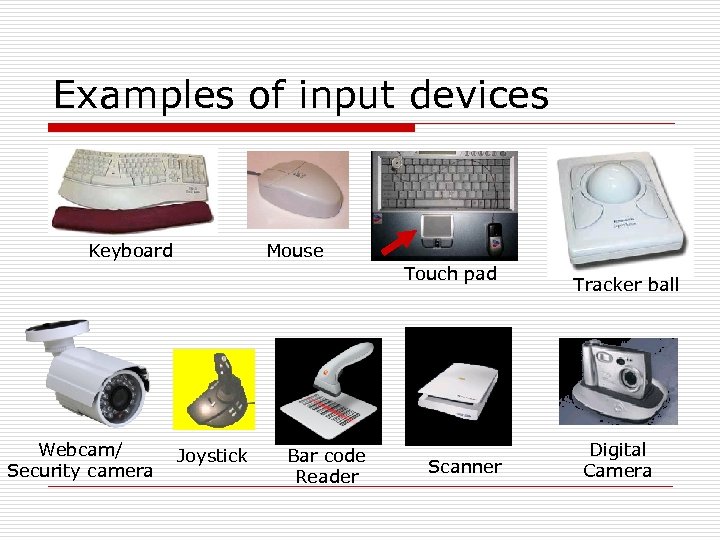 Examples of input devices

Keyboard

Mouse

Touch pad

Tracker ball

Webcam/ Security camera

Joystick

Bar code Reader

Scanner

Digital Camera